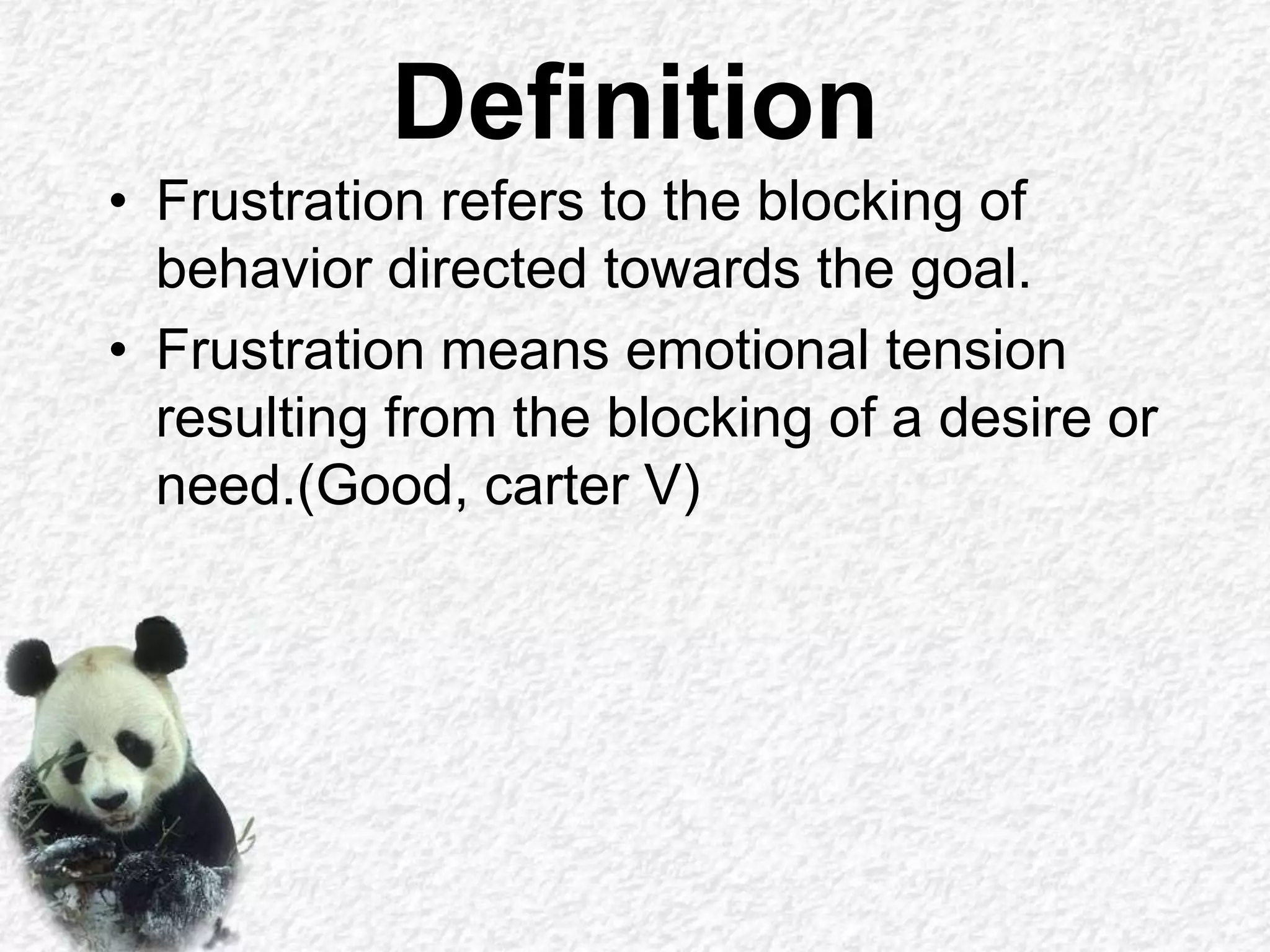 Definition

• Frustration refers to the blocking of behavior directed towards the goal.

• Frustration means emotional tension resulting from the blocking of a desire or need.(Good, carter V)